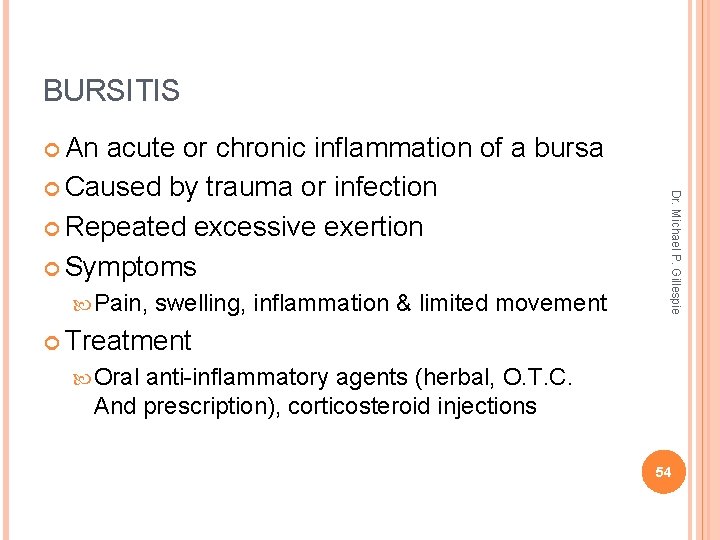 BURSITIS

An acute or chronic inflammation of a bursa

Caused by trauma or infection

Repeated excessive exertion

Symptoms

Pain, swelling, inflammation & limited movement

Treatment

Oral anti-inflammatory agents (herbal, O.T.C. And prescription), corticosteroid injections

Dr. Michael P. Gillespie

54